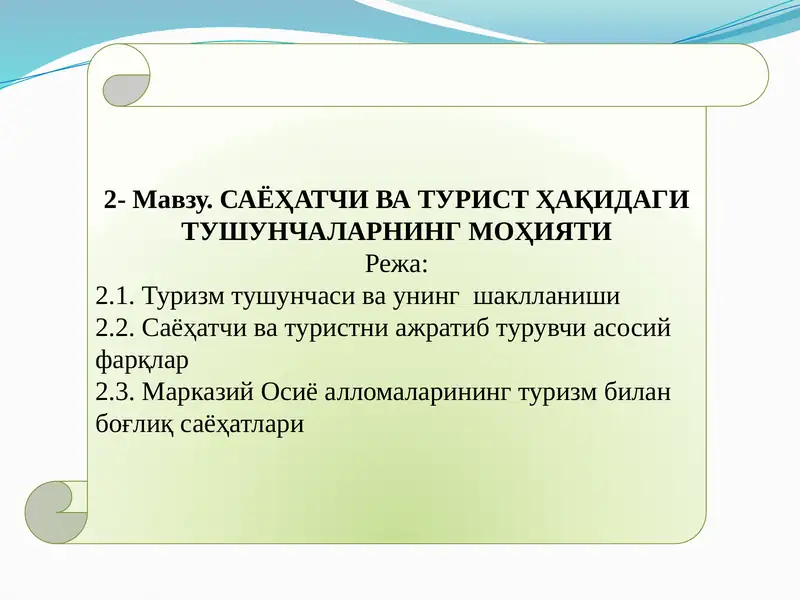 2- Мавзу. САЁҲАТЧИ ВА ТУРИСТ ҲАҚИДАГИ ТУШУНЧАЛАРНИНГ МОҲИЯТИ

Режа:

2.1. Туризм тушунчаси ва унинг шаклланиши

2.2. Саёҳатчи ва туристни ажратиб турувчи асосий фарқлар

2.3. Марказий Осиё алломаларининг туризм билан боғлиқ саёҳатлари